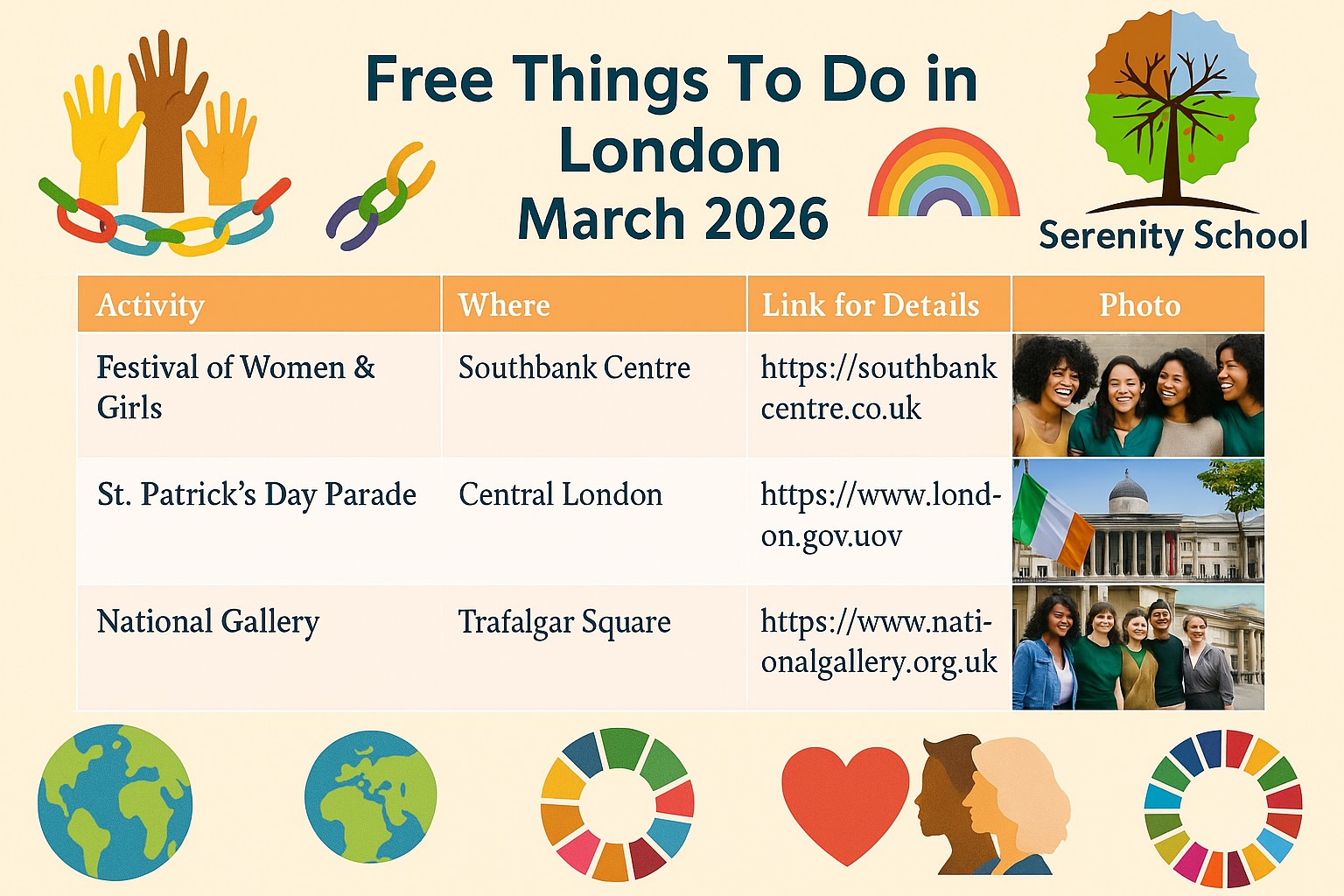 Free Things To Do in London
March 2026

Serenity School

| Activity | Where | Link for Details | Photo |
|---|---|---|---|
| Festival of Women & Girls | Southbank Centre | https://southbankcentre.co.uk | |
| St. Patrick's Day Parade | Central London | https://www.london.gov.uov | |
| National Gallery | Trafalgar Square | https://www.nationalgallery.org.uk | |